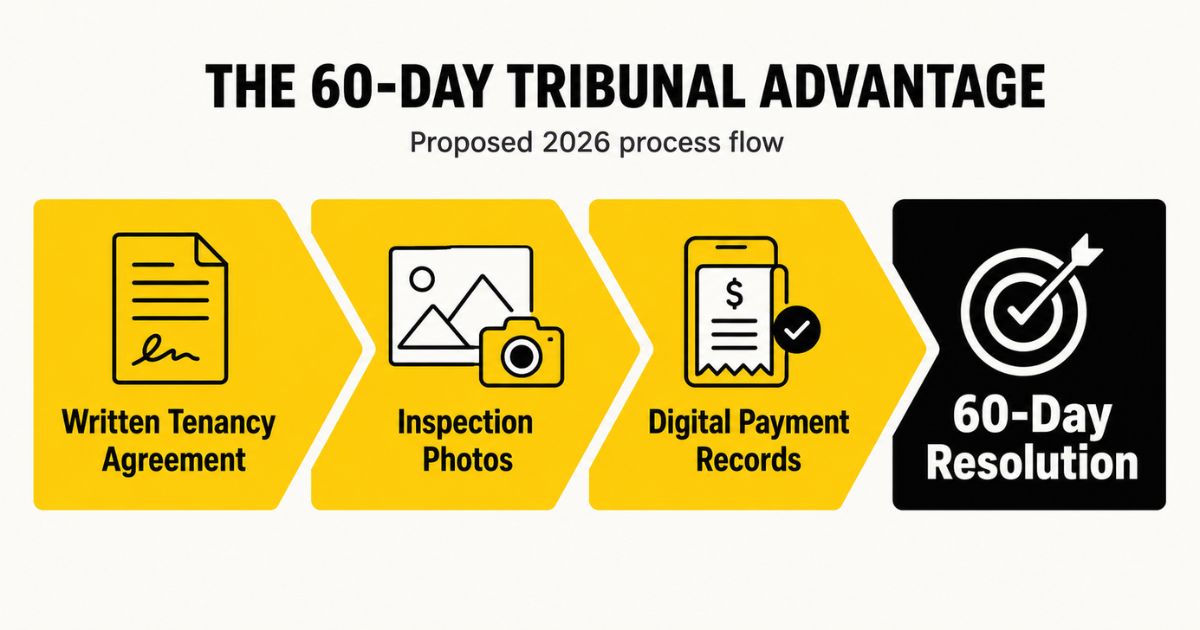 THE 60-DAY TRIBUNAL ADVANTAGE

Proposed 2026 process flow

Written Tenancy Agreement

Inspection Photos

$

Digital Payment Records

60-Day Resolution